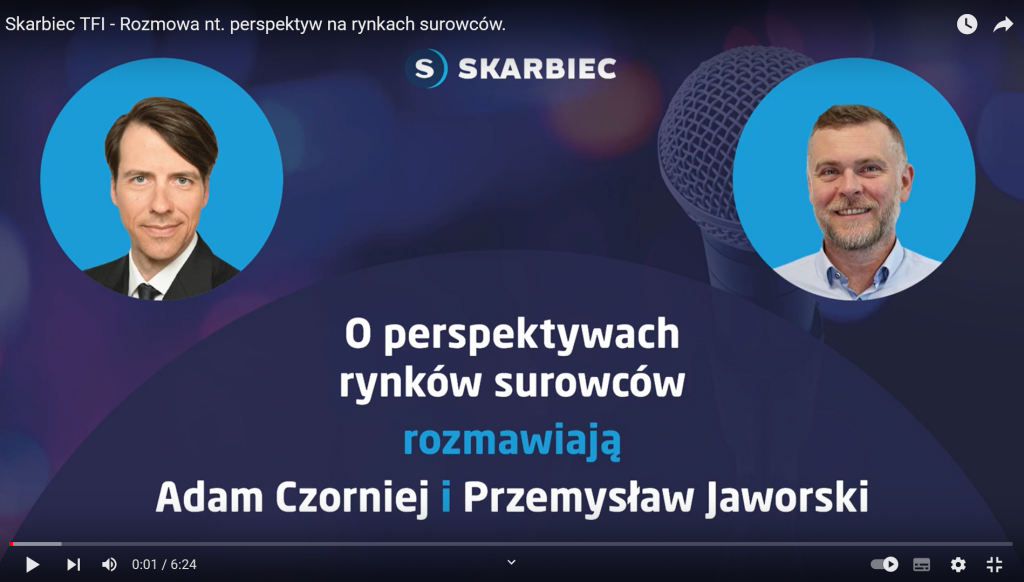 Skarbiec TFI - Rozmowa nt. perspektyw na rynkach surowców.

S SKARBIEC

O perspektywach rynków surowców

rozmawiają

Adam Czorniej i Przemysław Jaworski

0:01 / 6:24